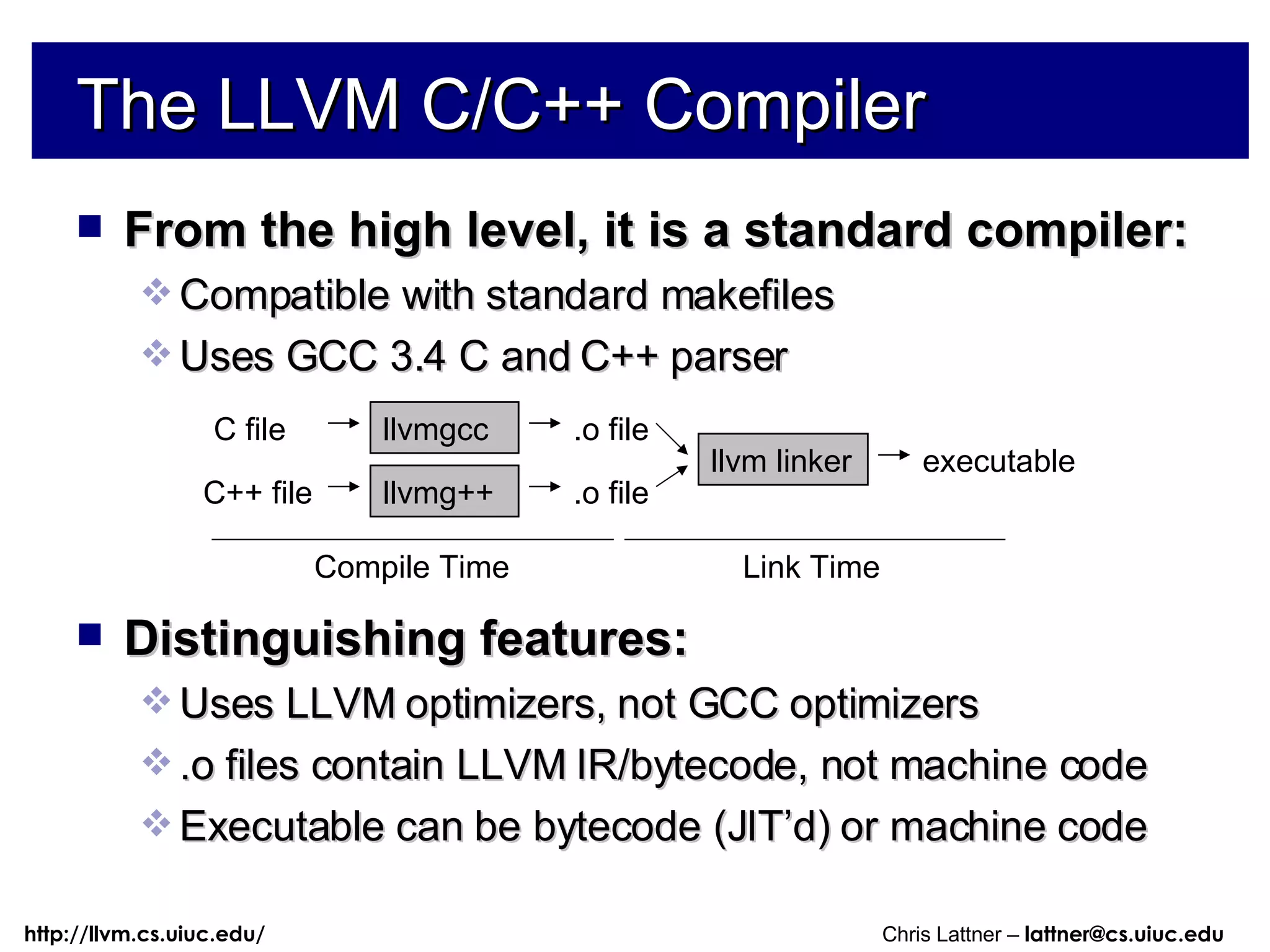 The LLVM C/C++ Compiler

From the high level, it is a standard compiler:

Compatible with standard makefiles

Uses GCC 3.4 C and C++ parser

C file → llvmgcc → .o file

C++ file → llvmg++ → .o file

llvm linker → executable

Compile Time

Link Time

Distinguishing features:

Uses LLVM optimizers, not GCC optimizers

.o files contain LLVM IR/bytecode, not machine code

Executable can be bytecode (JIT'd) or machine code

http://llvm.cs.uiuc.edu/

Chris Lattner – lattner@cs.uiuc.edu